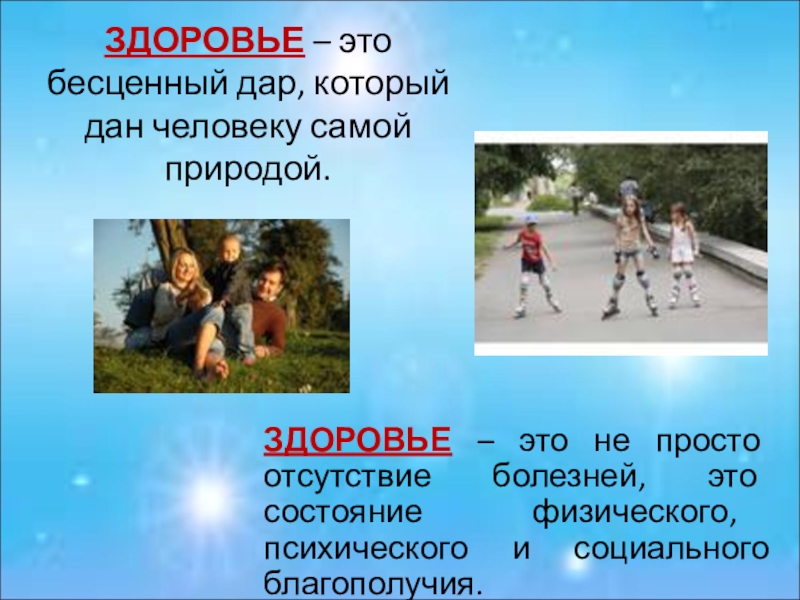 ЗДОРОВЬЕ – это бесценный дар, который дан человеку самой природой.

ЗДОРОВЬЕ – это не просто отсутствие болезней, это состояние физического, психического и социального благополучия.